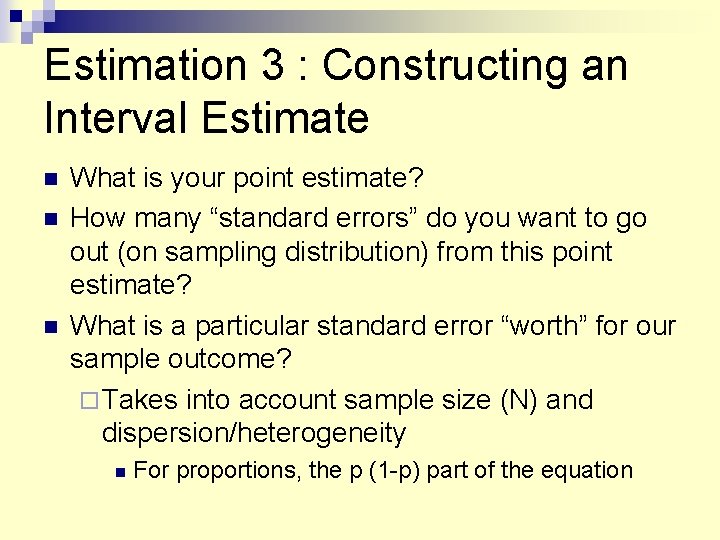 Estimation 3 : Constructing an Interval Estimate

What is your point estimate?

How many “standard errors” do you want to go out (on sampling distribution) from this point estimate?

What is a particular standard error “worth” for our sample outcome?

Takes into account sample size (N) and dispersion/heterogeneity

For proportions, the p (1-p) part of the equation